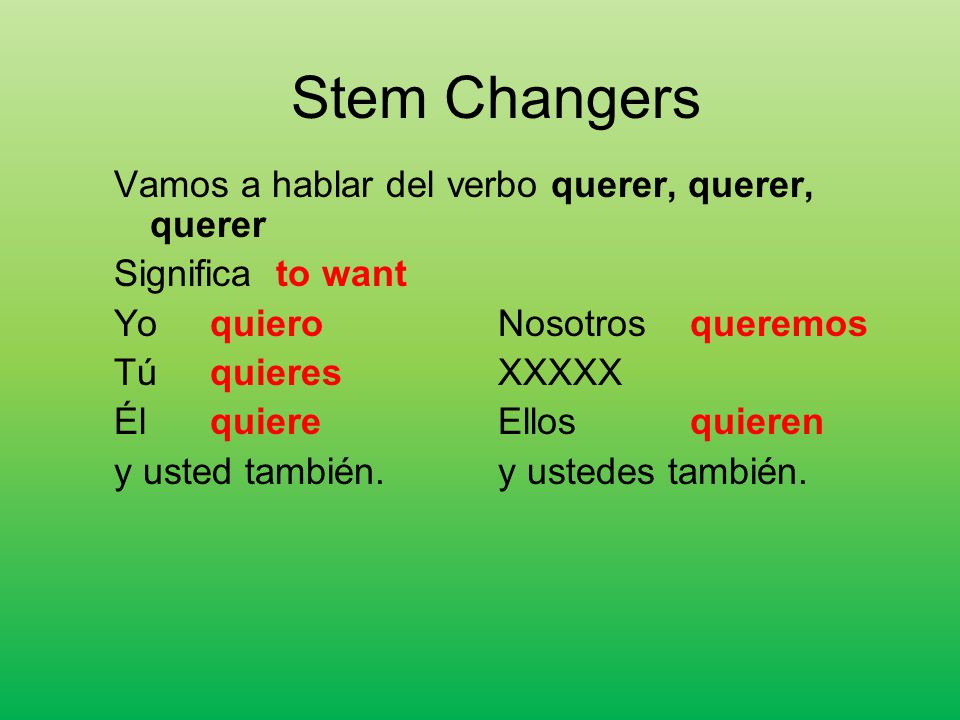 Stem Changers

Vamos a hablar del verbo querer, querer, querer

Significa to want

Yo quiero
Tú quieres
Él quiere
y usted también.

Nosotros queremos
XXXXX
Ellos quieren
y ustedes también.